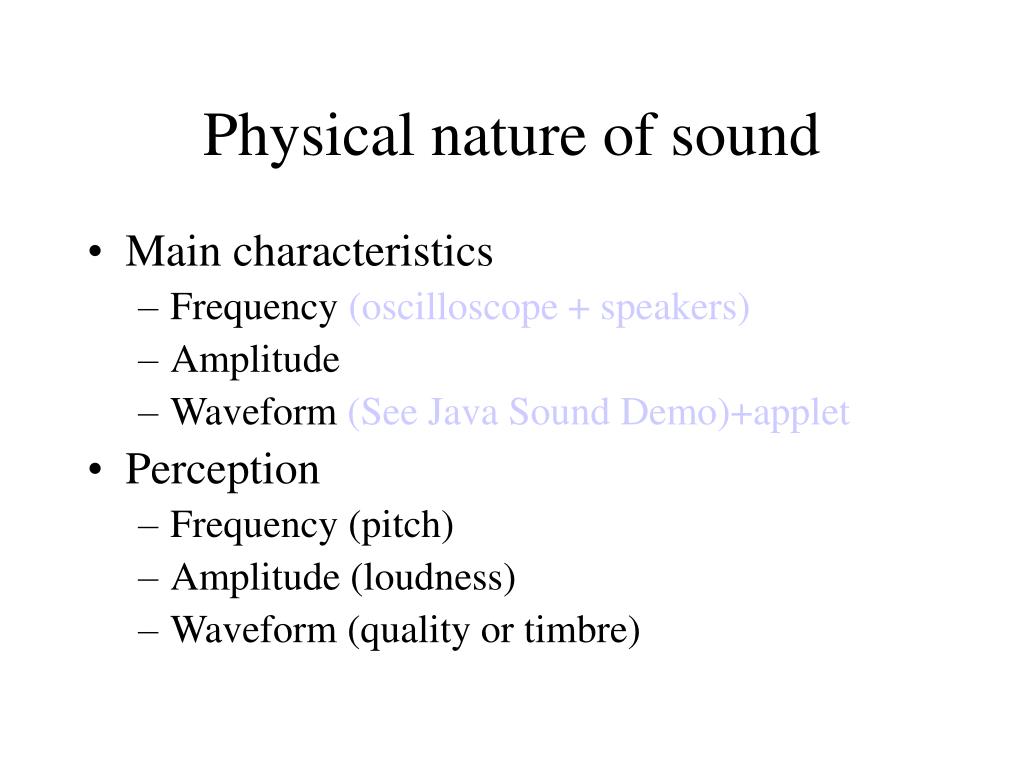 Physical nature of sound

• Main characteristics
  – Frequency (oscilloscope + speakers)
  – Amplitude
  – Waveform (See Java Sound Demo)+applet
• Perception
  – Frequency (pitch)
  – Amplitude (loudness)
  – Waveform (quality or timbre)